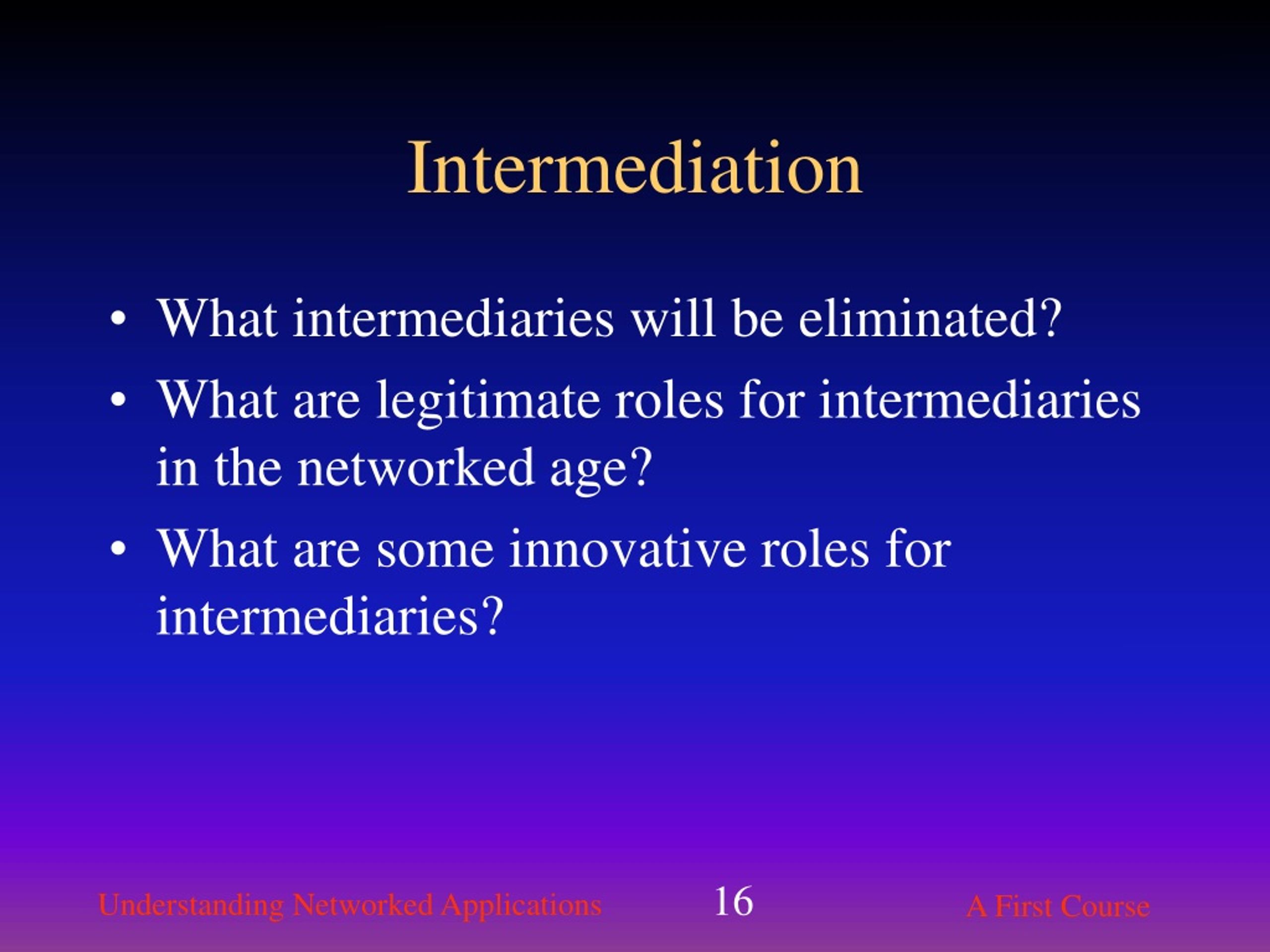 Intermediation

• What intermediaries will be eliminated?
• What are legitimate roles for intermediaries in the networked age?
• What are some innovative roles for intermediaries?

Understanding Networked Applications 16 A First Course